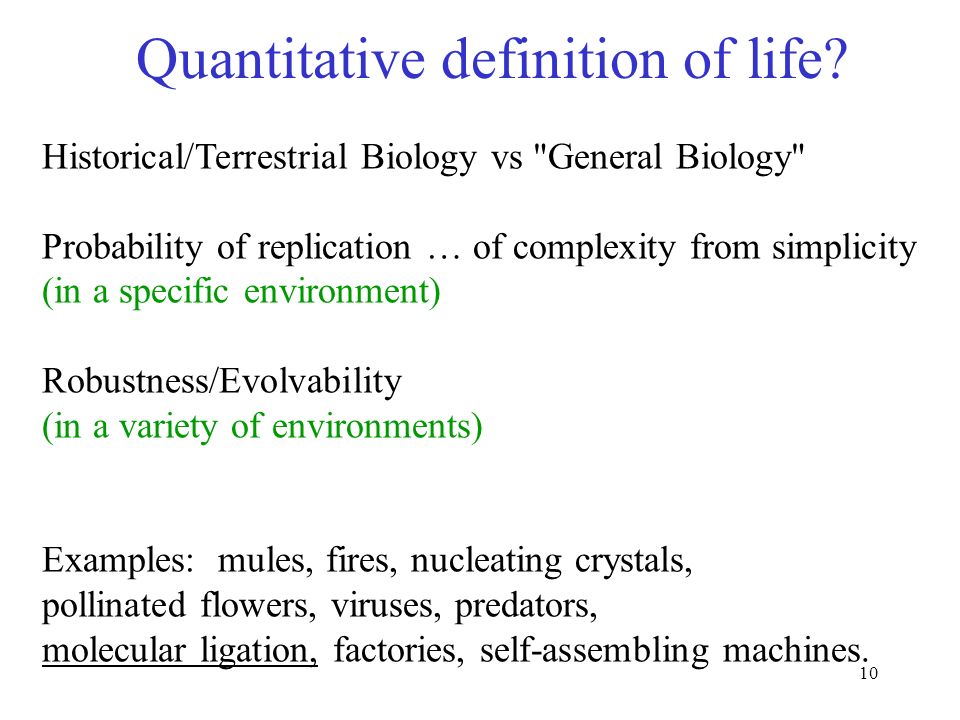 Quantitative definition of life?

Historical/Terrestrial Biology vs "General Biology"

Probability of replication … of complexity from simplicity
(in a specific environment)

Robustness/Evolvability
(in a variety of environments)

Examples: mules, fires, nucleating crystals, pollinated flowers, viruses, predators, molecular ligation, factories, self-assembling machines.

10